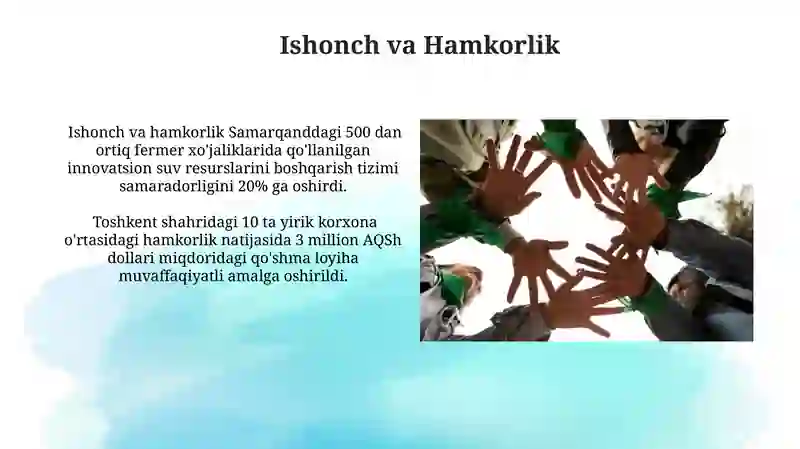 Ishonch va Hamkorlik

Ishonch va hamkorlik Samarqanddagi 500 dan ortiq fermer xo'jaliklarida qo'llanilgan innovatsion suv resurslarini boshqarish tizimi samaradorligini 20% ga oshirdi.

Toshkent shahridagi 10 ta yirik korxona o'rtasidagi hamkorlik natijasida 3 million AQSh dollari miqdoridagi qo'shma loyiha muvaffaqiyatli amalga oshirildi.